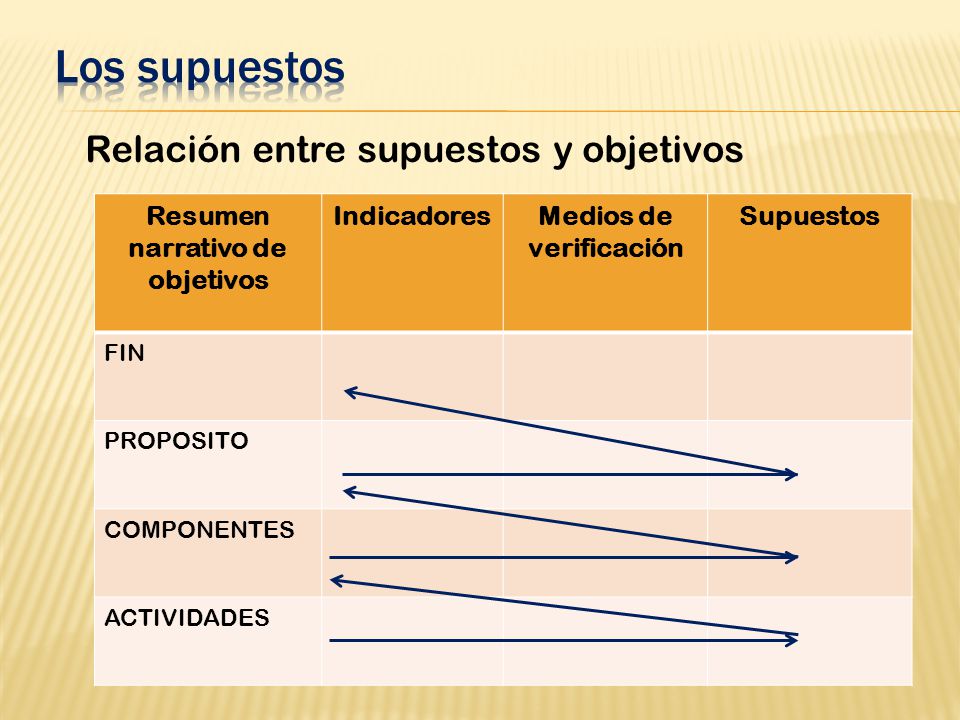 Los supuestos

Relación entre supuestos y objetivos

| Resumen narrativo de objetivos | Indicadores | Medios de verificación | Supuestos |
|---|---|---|---|
| FIN | | | |
| PROPOSITO | | | |
| COMPONENTES | | | |
| ACTIVIDADES | | | |